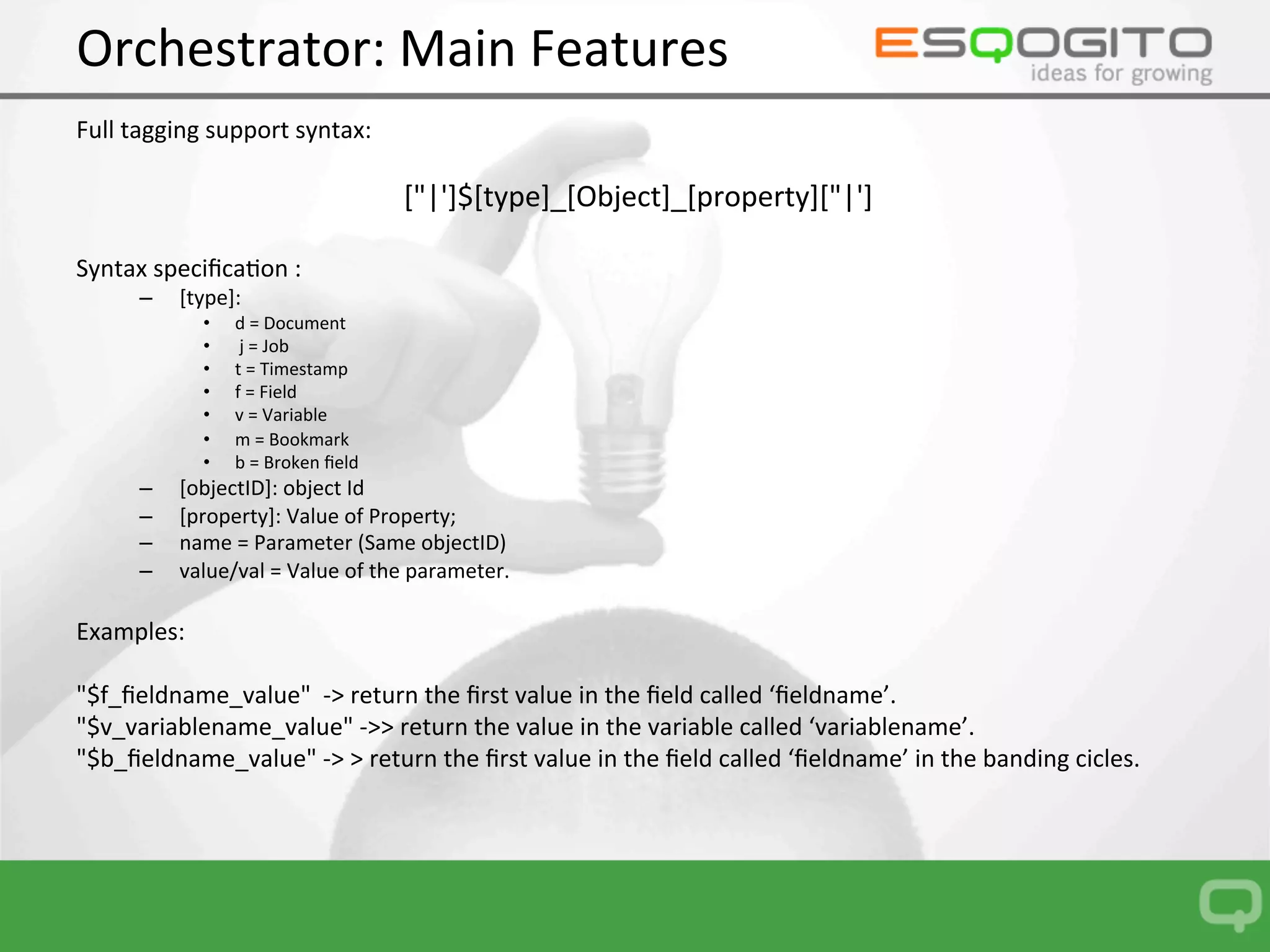 Orchestrator: Main Features

ESQOGITO
ideas for growing

Full tagging support syntax:

["|']$[type]_[Object]_[property]["|']

Syntax specification :
– [type]:
• d = Document
• j = Job
• t = Timestamp
• f = Field
• v = Variable
• m = Bookmark
• b = Broken field
– [objectID]: object Id
– [property]: Value of Property;
– name = Parameter (Same objectID)
– value/val = Value of the parameter.

Examples:

"$f_fieldname_value" -> return the first value in the field called ‘fieldname’.
"$v_variablename_value" ->> return the value in the variable called ‘variablename’.
"$b_fieldname_value" -> > return the first value in the field called ‘fieldname’ in the banding cicles.